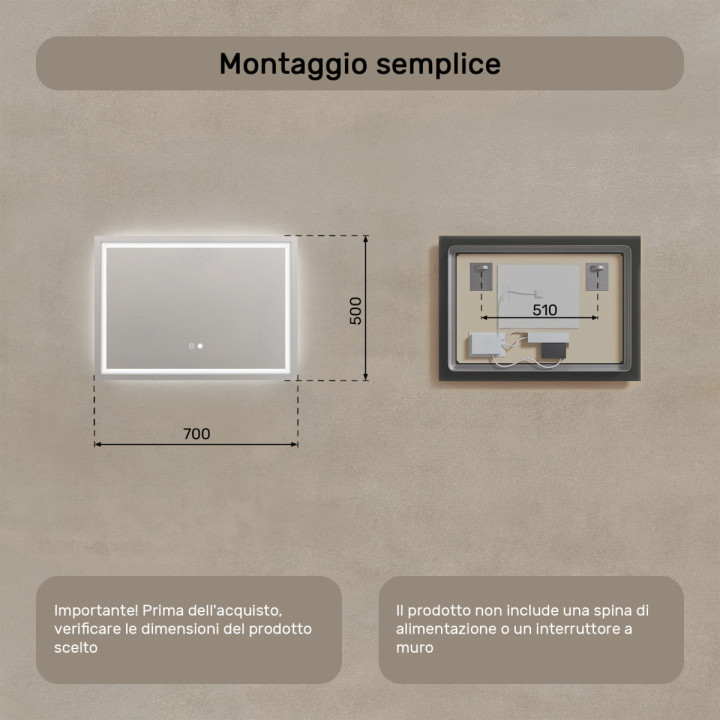 Montaggio semplice

500

700

510

Importante! Prima dell'acquisto, verificare le dimensioni del prodotto scelto

Il prodotto non include una spina di alimentazione o un interruttore a muro